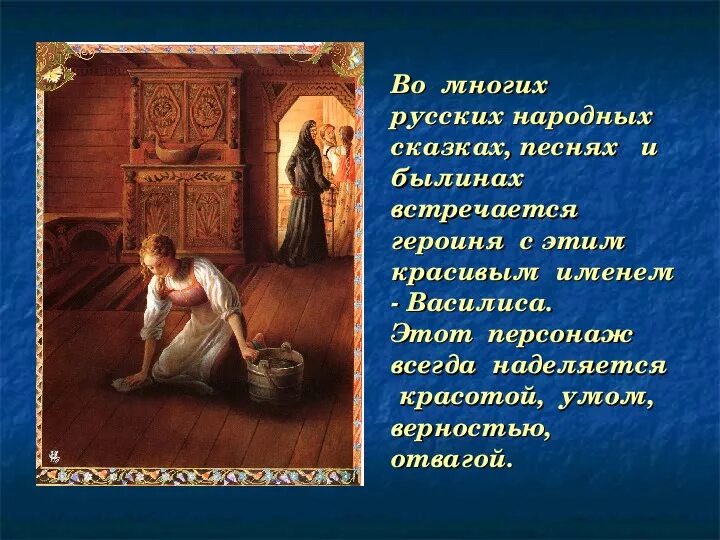 Во многих русских народных сказках, песнях и былинах встречается героиня с этим красивым именем - Василиса.
Этот персонаж всегда наделяется красотой, умом, верностью, отвагой.